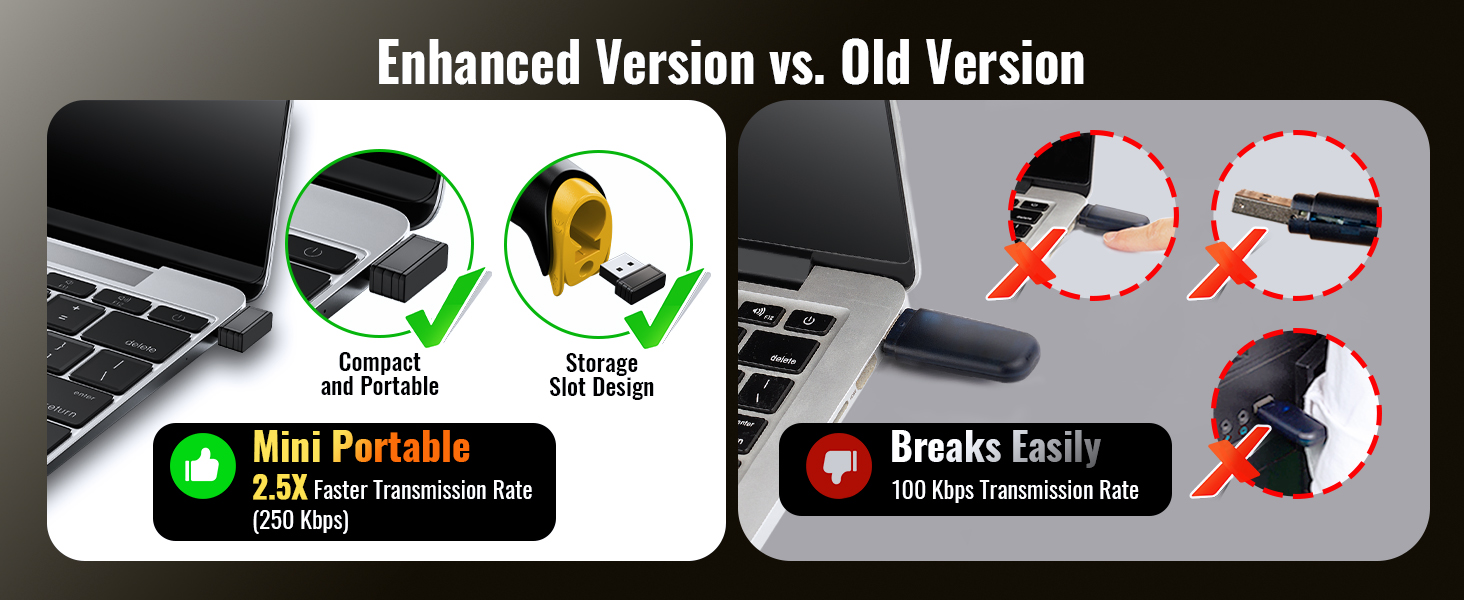 Enhanced Version vs. Old Version

Compact and Portable

Storage Slot Design

Mini Portable
2.5X Faster Transmission Rate (250 Kbps)

Breaks Easily
100 Kbps Transmission Rate